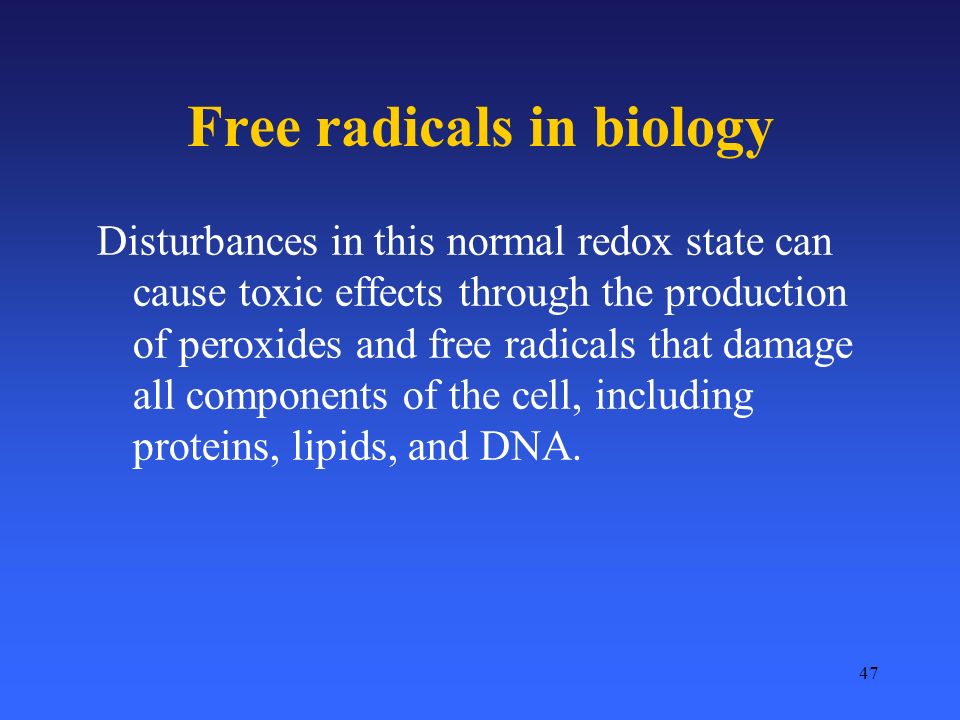 Free radicals in biology

Disturbances in this normal redox state can cause toxic effects through the production of peroxides and free radicals that damage all components of the cell, including proteins, lipids, and DNA.

47